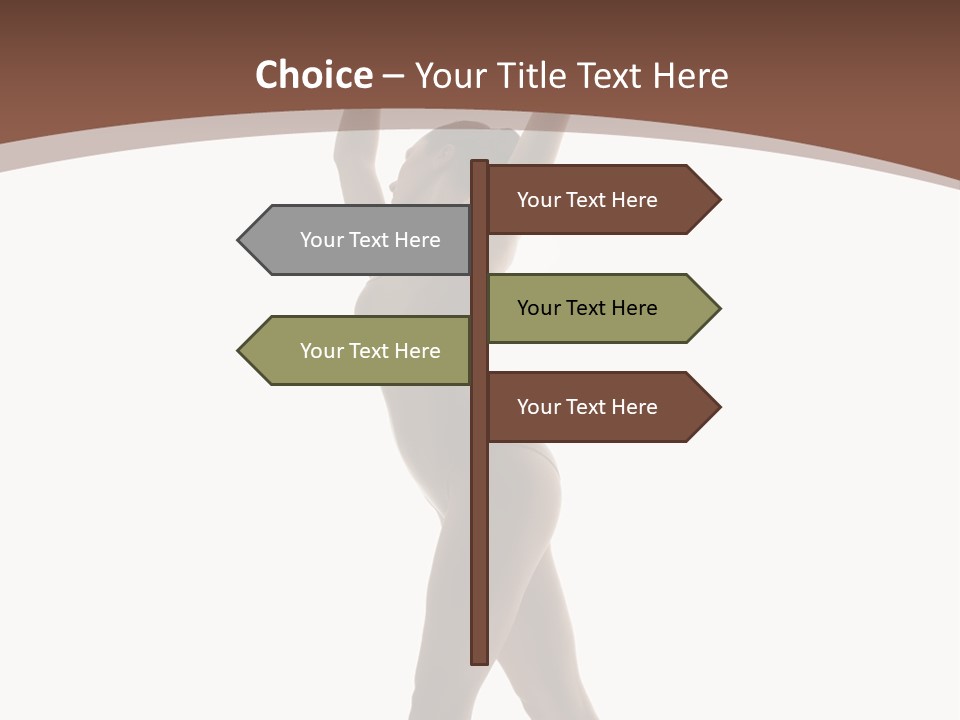 Choice – Your Title Text Here

Your Text Here

Your Text Here

Your Text Here

Your Text Here

Your Text Here